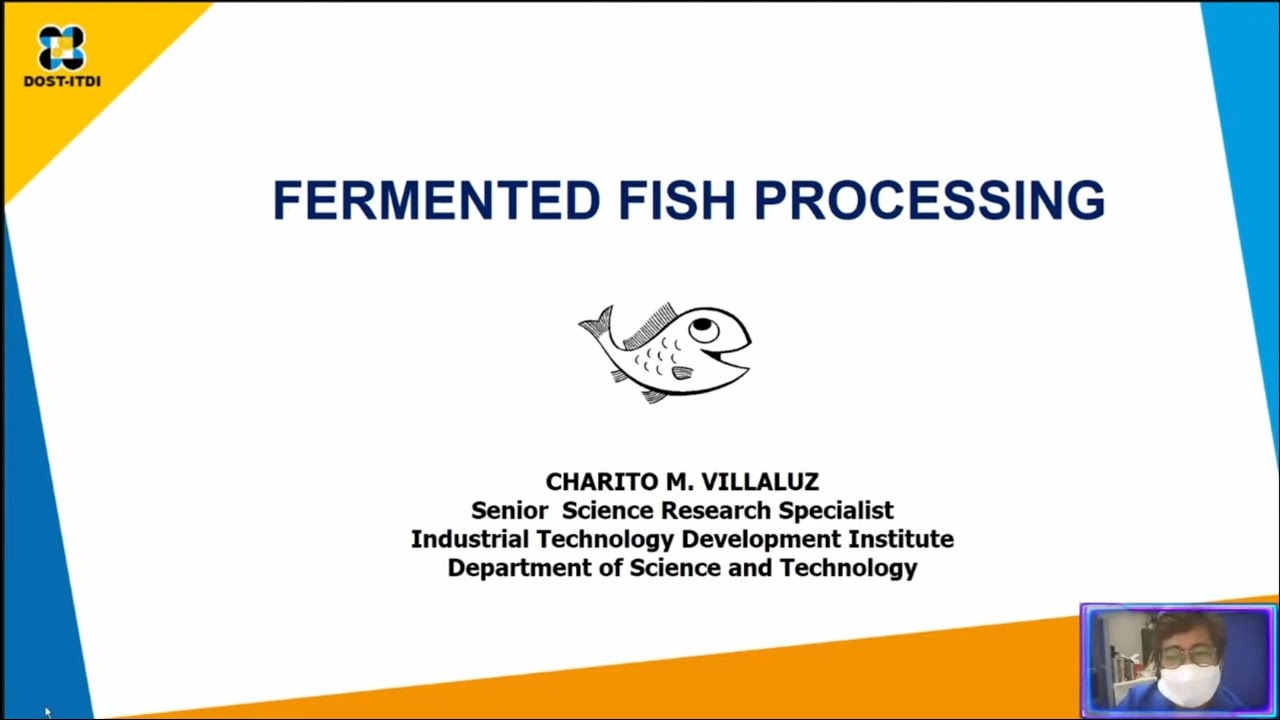 DOST-ITDI

FERMENTED FISH PROCESSING

CHARITO M. VILLALUZ
Senior Science Research Specialist
Industrial Technology Development Institute
Department of Science and Technology